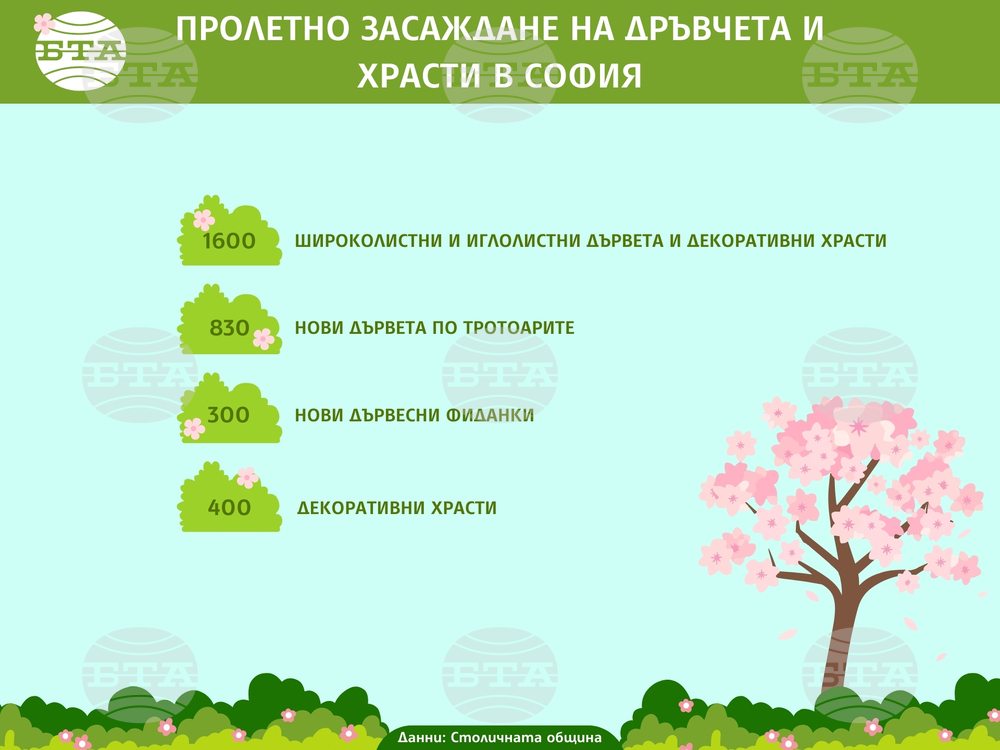 БТА

ПРОЛЕТНО ЗАСАЖДАНЕ НА ДРЪВЧЕТА И ХРАСТИ В СОФИЯ

1600 ШИРОКОЛИСТНИ И ИГЛОЛИСТНИ ДЪРВЕТА И ДЕКОРАТИВНИ ХРАСТИ

830 НОВИ ДЪРВЕТА ПО ТРОТОАРИТЕ

300 НОВИ ДЪРВЕСНИ ФИДАНКИ

400 ДЕКОРАТИВНИ ХРАСТИ

Данни: Столичната община